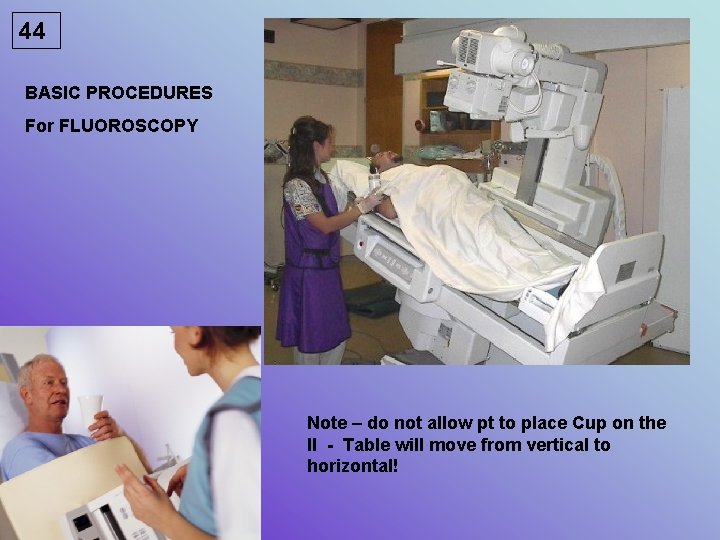 44

BASIC PROCEDURES
For FLUOROSCOPY

Note – do not allow pt to place Cup on the II - Table will move from vertical to horizontal!